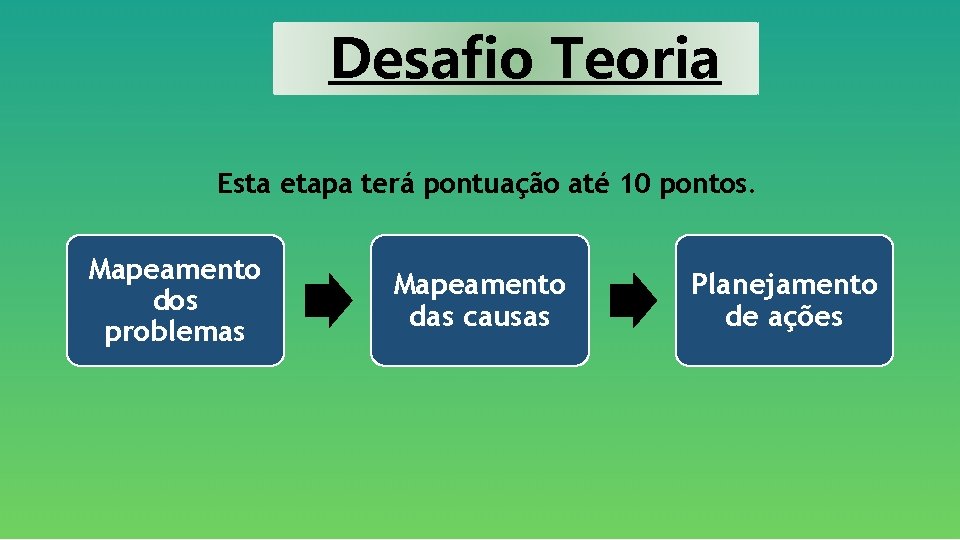 Desafio Teoria

Esta etapa terá pontuação até 10 pontos.

Mapeamento dos problemas

Mapeamento das causas

Planejamento de ações